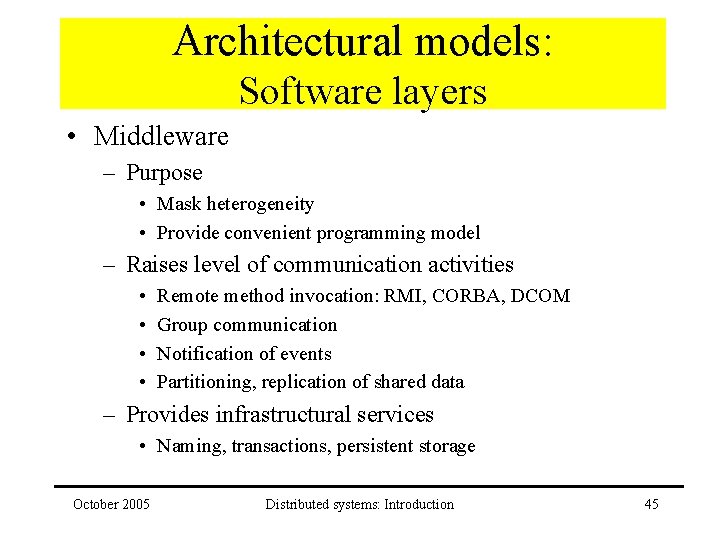 Architectural models:
Software layers

• Middleware
– Purpose
• Mask heterogeneity
• Provide convenient programming model
– Raises level of communication activities
• Remote method invocation: RMI, CORBA, DCOM
• Group communication
• Notification of events
• Partitioning, replication of shared data
– Provides infrastructural services
• Naming, transactions, persistent storage

October 2005 Distributed systems: Introduction 45